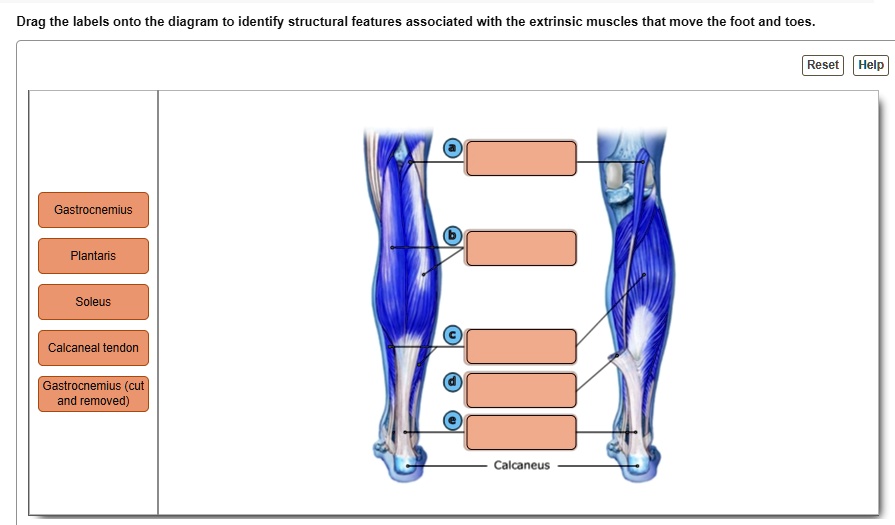 Drag the labels onto the diagram to identify structural features associated with the extrinsic muscles that move the foot and toes.

Reset
Help

Gastrocnemius

Plantaris

Soleus

Calcaneal tendon

Gastrocnemius (cut and removed)

a

b

c

d

e

Calcaneus